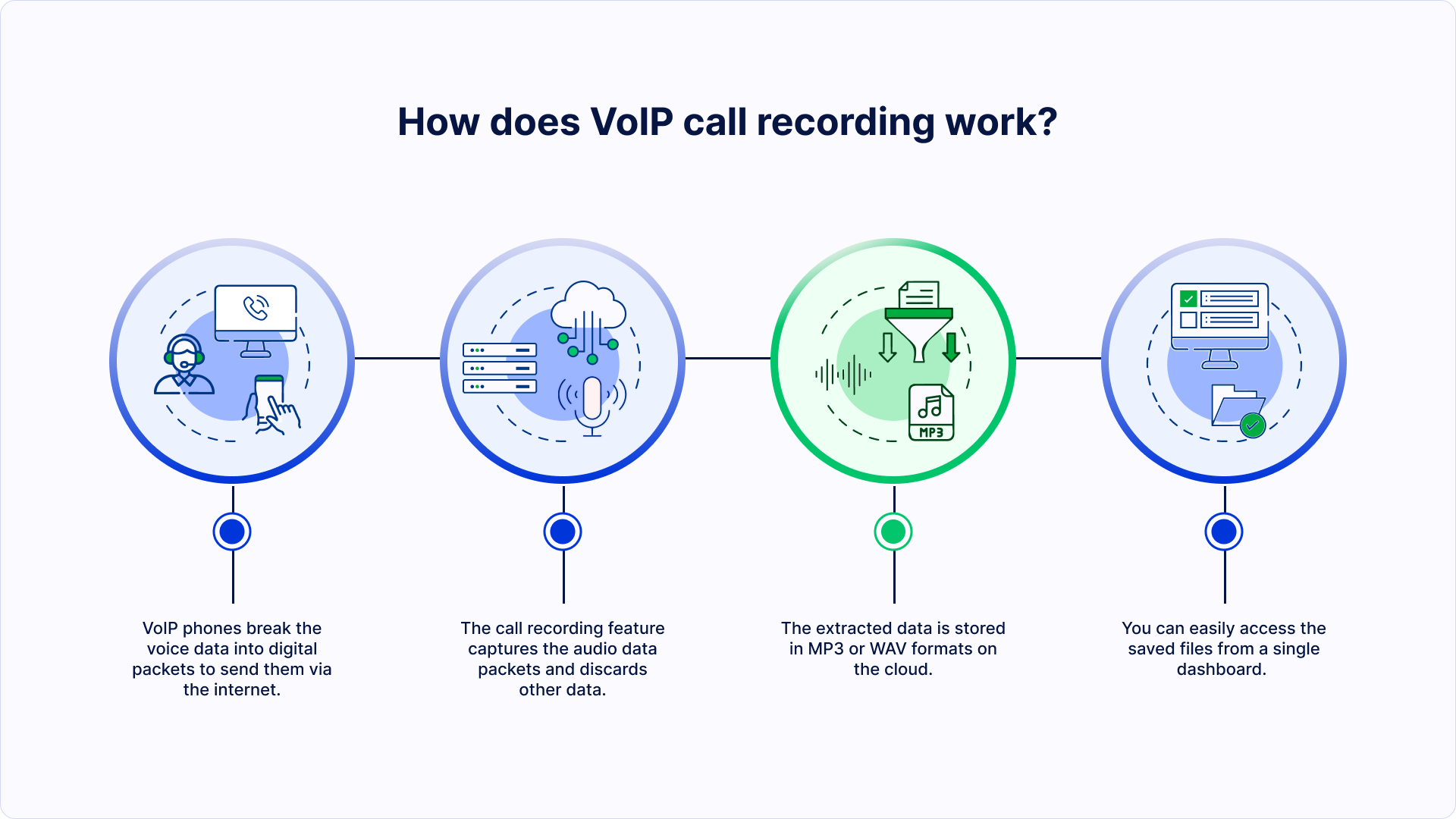 How does VoIP call recording work?

MP3

VoIP phones break the voice data into digital packets to send them via the internet.

The call recording feature captures the audio data packets and discards other data.

The extracted data is stored in MP3 or WAV formats on the cloud.

You can easily access the saved files from a single dashboard.